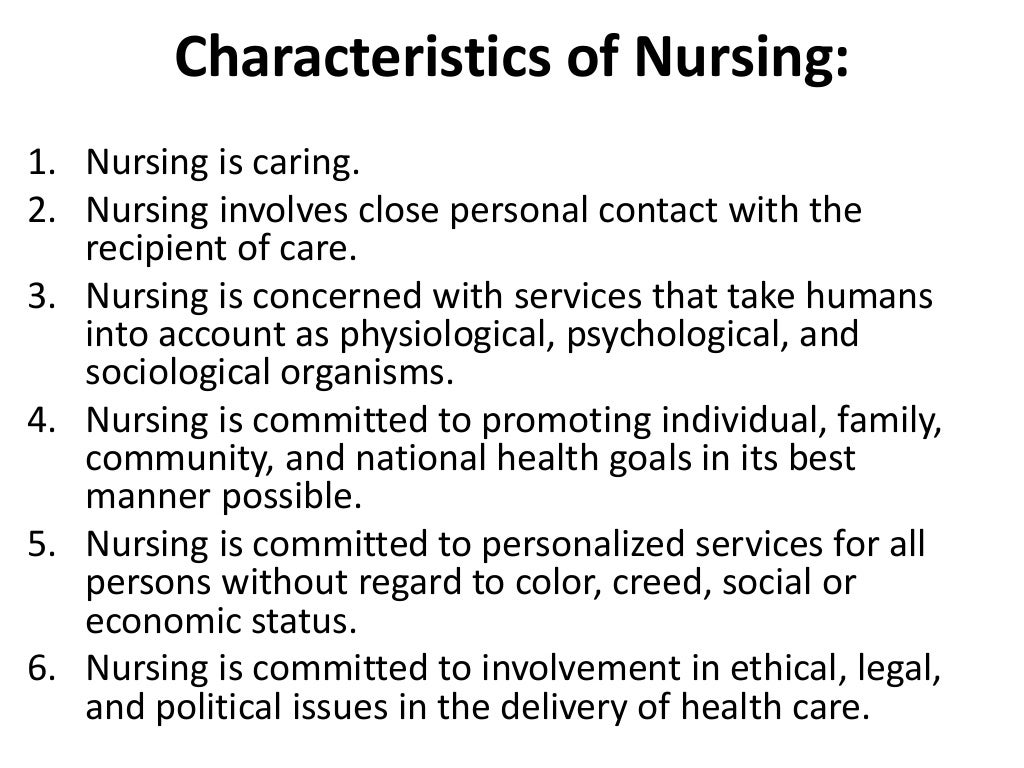 Characteristics of Nursing:

1. Nursing is caring.
2. Nursing involves close personal contact with the recipient of care.
3. Nursing is concerned with services that take humans into account as physiological, psychological, and sociological organisms.
4. Nursing is committed to promoting individual, family, community, and national health goals in its best manner possible.
5. Nursing is committed to personalized services for all persons without regard to color, creed, social or economic status.
6. Nursing is committed to involvement in ethical, legal, and political issues in the delivery of health care.